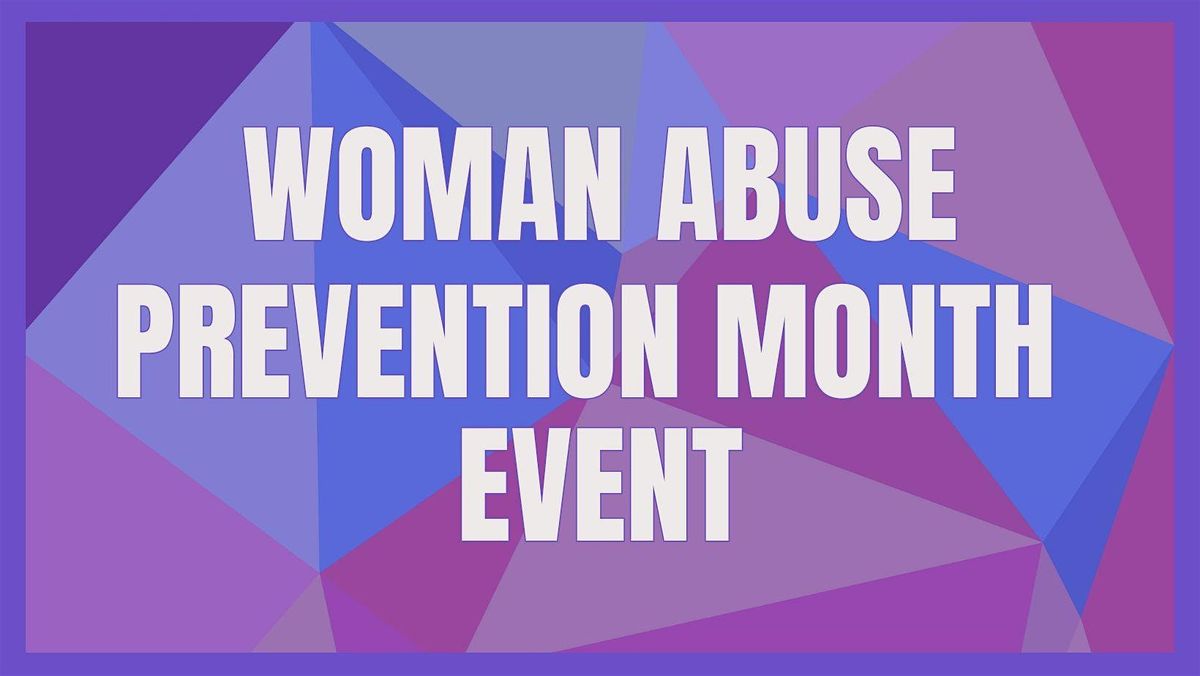 WOMAN ABUSE
PREVENTION MONTH
EVENT